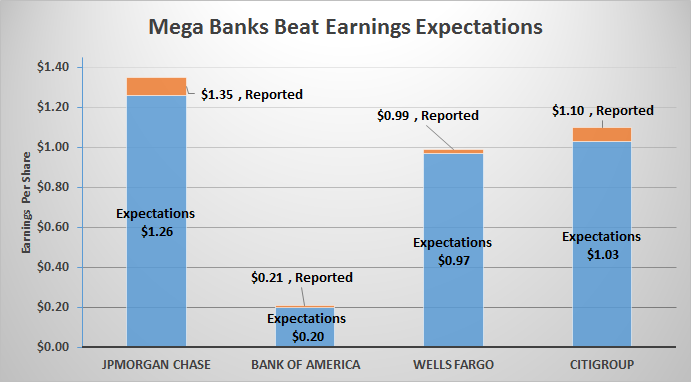 Mega Banks Beat Earnings Expectations

Earnings Per Share

$1.40
$1.20
$1.00
$0.80
$0.60
$0.40
$0.20
$0.00

$1.35 , Reported
Expectations $1.26

$0.21 , Reported
Expectations $0.20

$0.99 , Reported
Expectations $0.97

$1.10 , Reported
Expectations $1.03

JPMORGAN CHASE
BANK OF AMERICA
WELLS FARGO
CITIGROUP